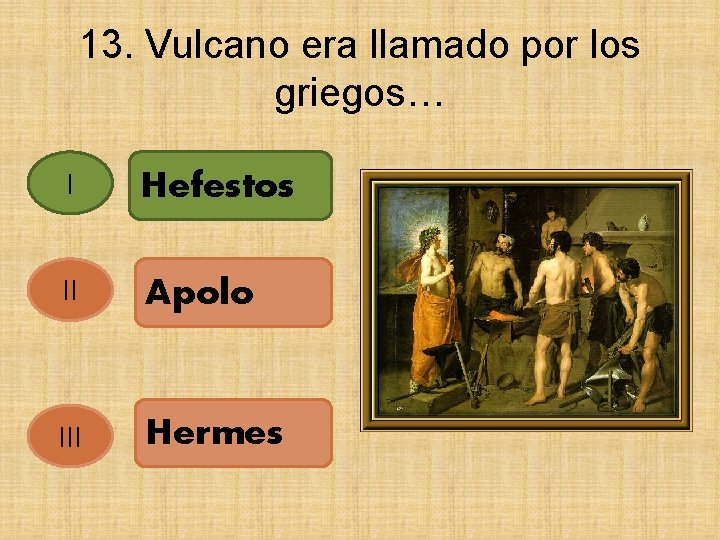 13. Vulcano era llamado por los griegos…

I

Hefestos

II

Apolo

III

Hermes